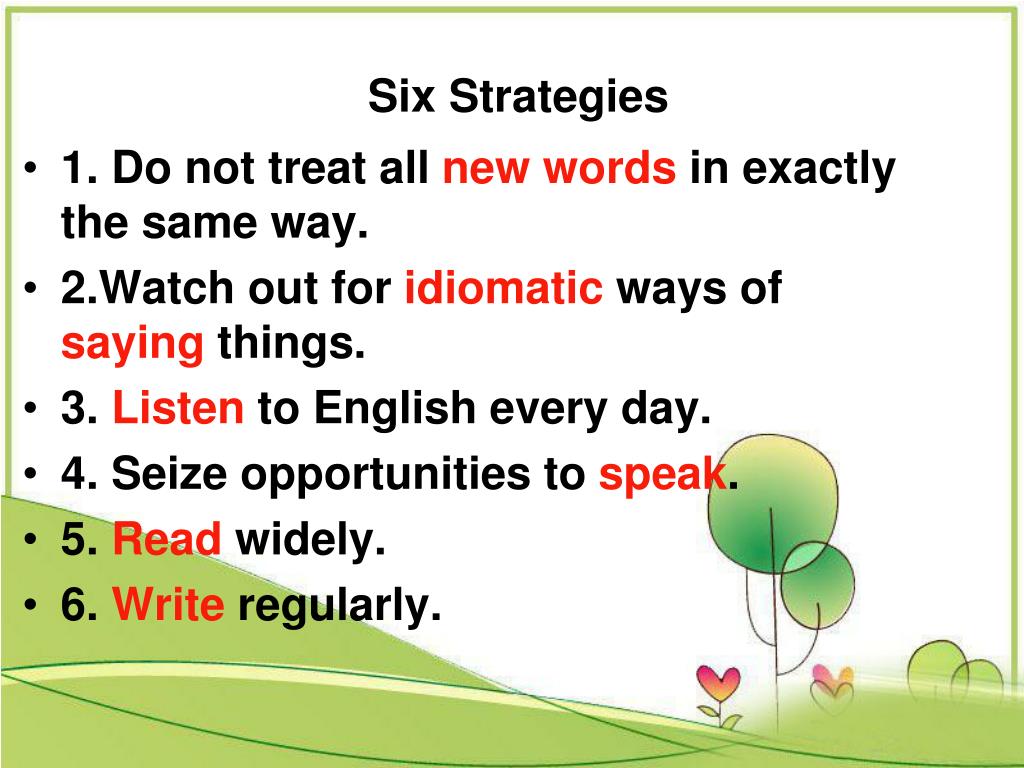 Six Strategies

• 1. Do not treat all new words in exactly the same way.
• 2.Watch out for idiomatic ways of saying things.
• 3. Listen to English every day.
• 4. Seize opportunities to speak.
• 5. Read widely.
• 6. Write regularly.